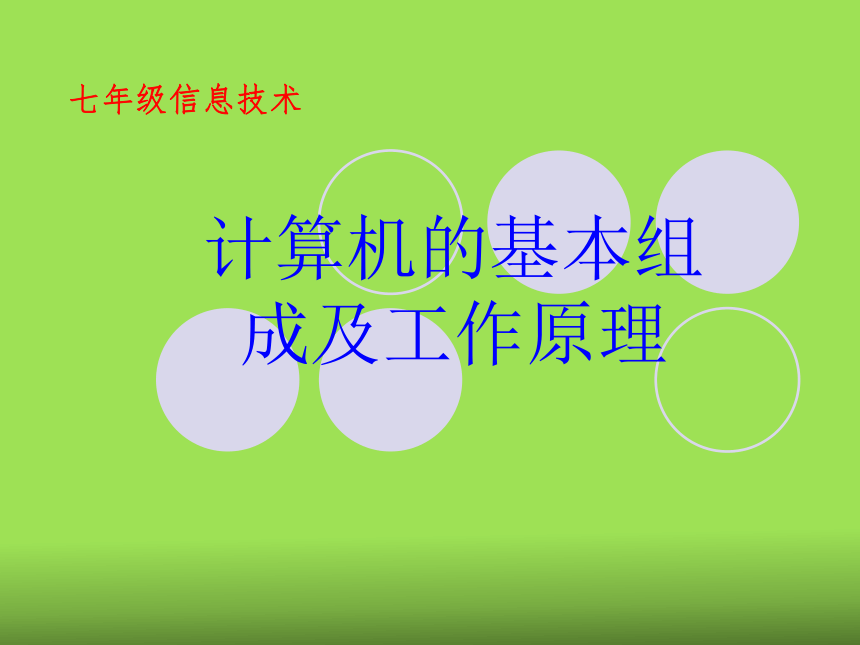 七年级信息技术

计算机的基本组成及工作原理